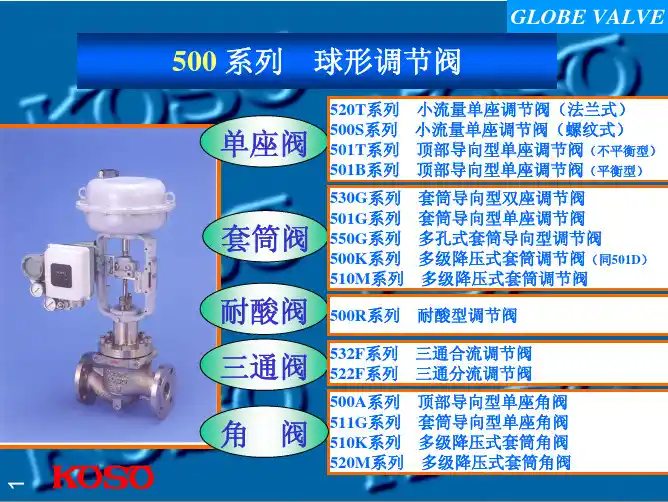 GLOBE VALVE

500 系列　球形调节阀

单座阀

520T系列　小流量单座调节阀（法兰式）
500S系列　小流量单座调节阀（螺纹式）
501T系列　顶部导向型单座调节阀（不平衡型）
501B系列　顶部导向型单座调节阀（平衡型）

套筒阀

530G系列　套筒导向型双座调节阀
501G系列　套筒导向型单座调节阀
550G系列　多孔式套筒导向型调节阀
500K系列　多级降压式套筒调节阀（同501D）
510M系列　多级降压式套筒调节阀

耐酸阀

500R系列　耐酸型调节阀

三通阀

532F系列　三通合流调节阀
522F系列　三通分流调节阀

角　阀

500A系列　顶部导向型单座角阀
511G系列　套筒导向型单座角阀
510K系列　多级降压式套筒角阀
520M系列　多级降压式套筒角阀

KOSO

1